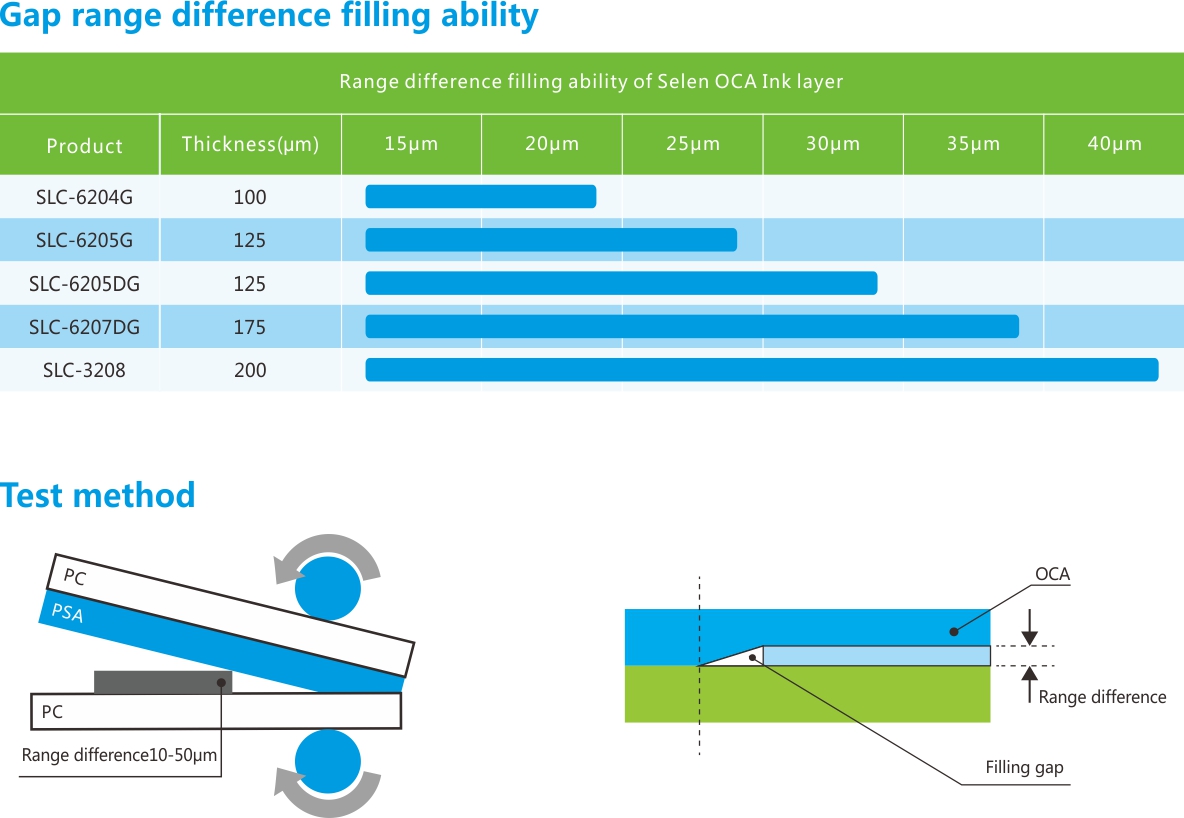 Gap range difference filling ability

Range difference filling ability of Selen OCA Ink layer

| Product | Thickness(μm) | 15μm | 20μm | 25μm | 30μm | 35μm | 40μm |
|---|---|---|---|---|---|---|---|
| SLC-6204G | 100 | | | | | | |
| SLC-6205G | 125 | | | | | | |
| SLC-6205DG | 125 | | | | | | |
| SLC-6207DG | 175 | | | | | | |
| SLC-3208 | 200 | | | | | | |

Test method

PC
PSA
PC
Range difference10-50μm

OCA
Range difference
Filling gap